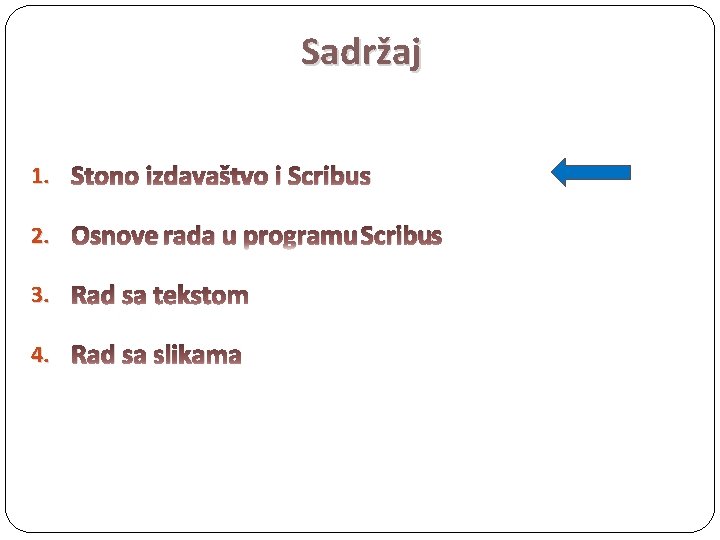 Sadržaj

1. Stono izdavaštvo i Scribus

2. Osnove rada u programu Scribus

3. Rad sa tekstom

4. Rad sa slikama